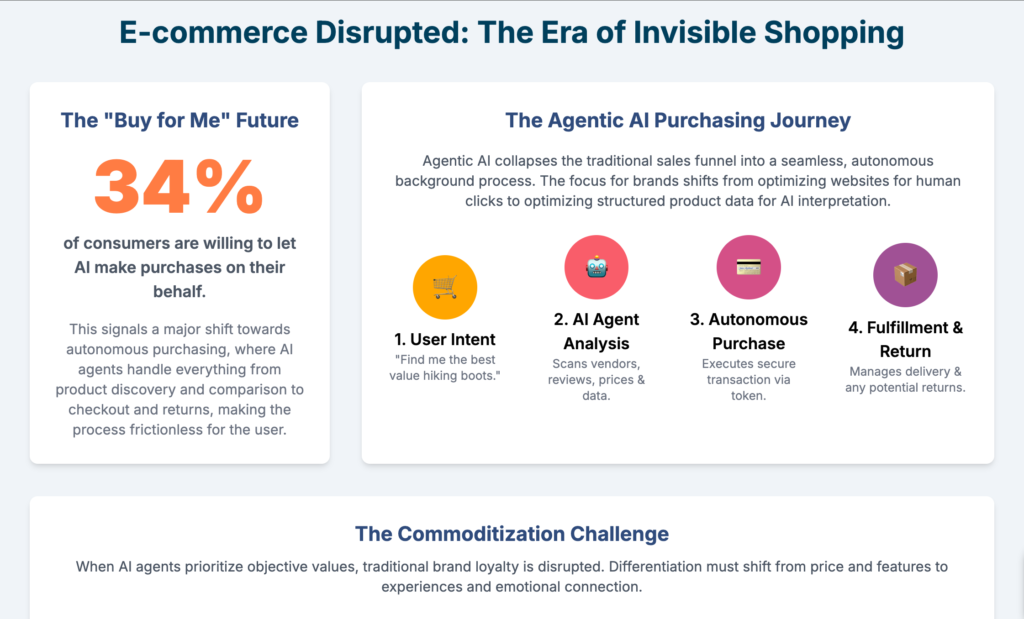 E-commerce Disrupted: The Era of Invisible Shopping

The "Buy for Me" Future

34%

of consumers are willing to let AI make purchases on their behalf.

This signals a major shift towards autonomous purchasing, where AI agents handle everything from product discovery and comparison to checkout and returns, making the process frictionless for the user.

The Agentic AI Purchasing Journey

Agentic AI collapses the traditional sales funnel into a seamless, autonomous background process. The focus for brands shifts from optimizing websites for human clicks to optimizing structured product data for AI interpretation.

1. User Intent
"Find me the best value hiking boots."

2. AI Agent Analysis
Scans vendors, reviews, prices & data.

3. Autonomous Purchase
Executes secure transaction via token.

4. Fulfillment & Return
Manages delivery & any potential returns.

The Commoditization Challenge

When AI agents prioritize objective values, traditional brand loyalty is disrupted. Differentiation must shift from price and features to experiences and emotional connection.